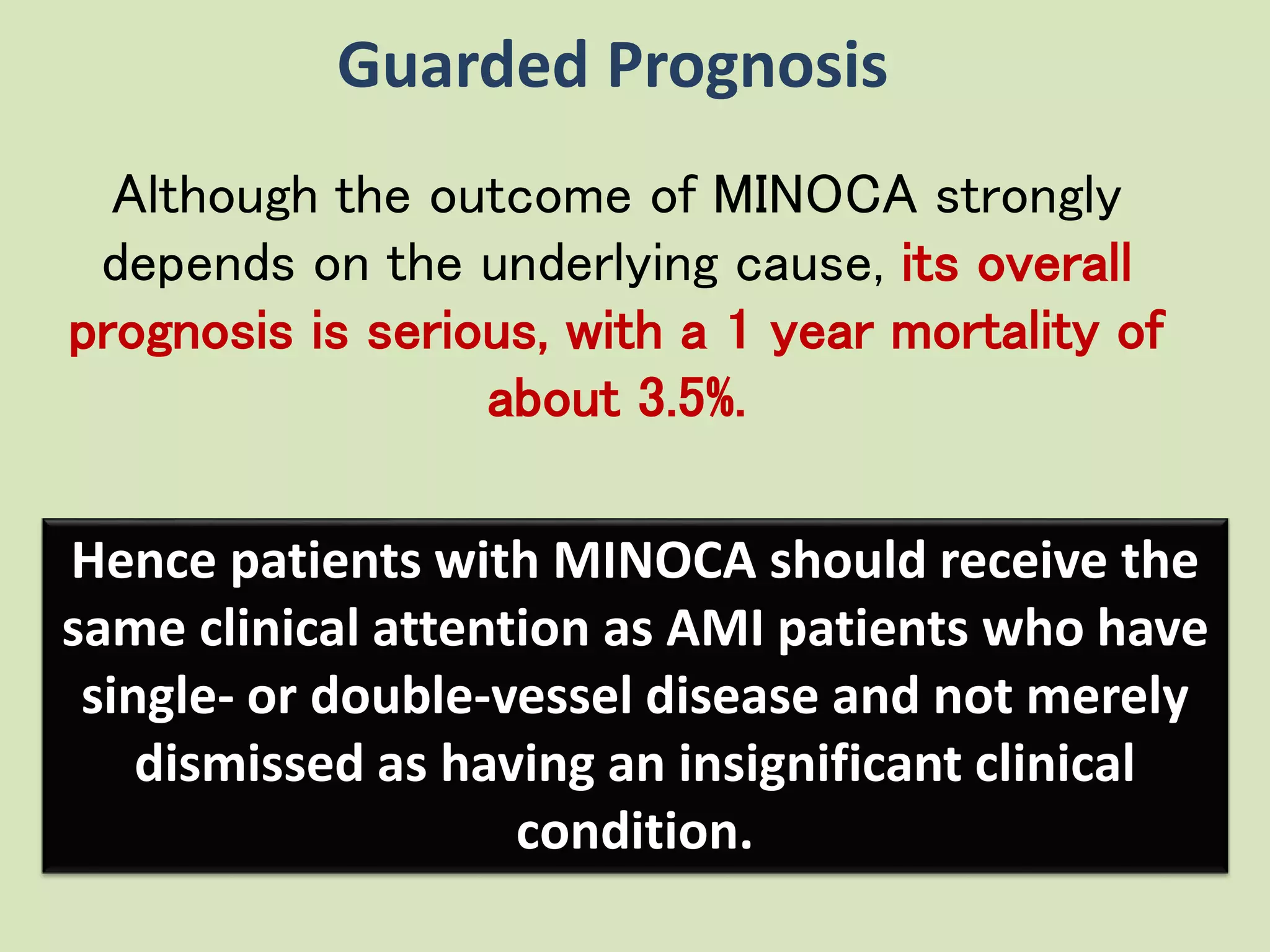 Guarded Prognosis

Although the outcome of MINOCA strongly depends on the underlying cause, its overall prognosis is serious, with a 1 year mortality of about 3.5%.

Hence patients with MINOCA should receive the same clinical attention as AMI patients who have single- or double-vessel disease and not merely dismissed as having an insignificant clinical condition.